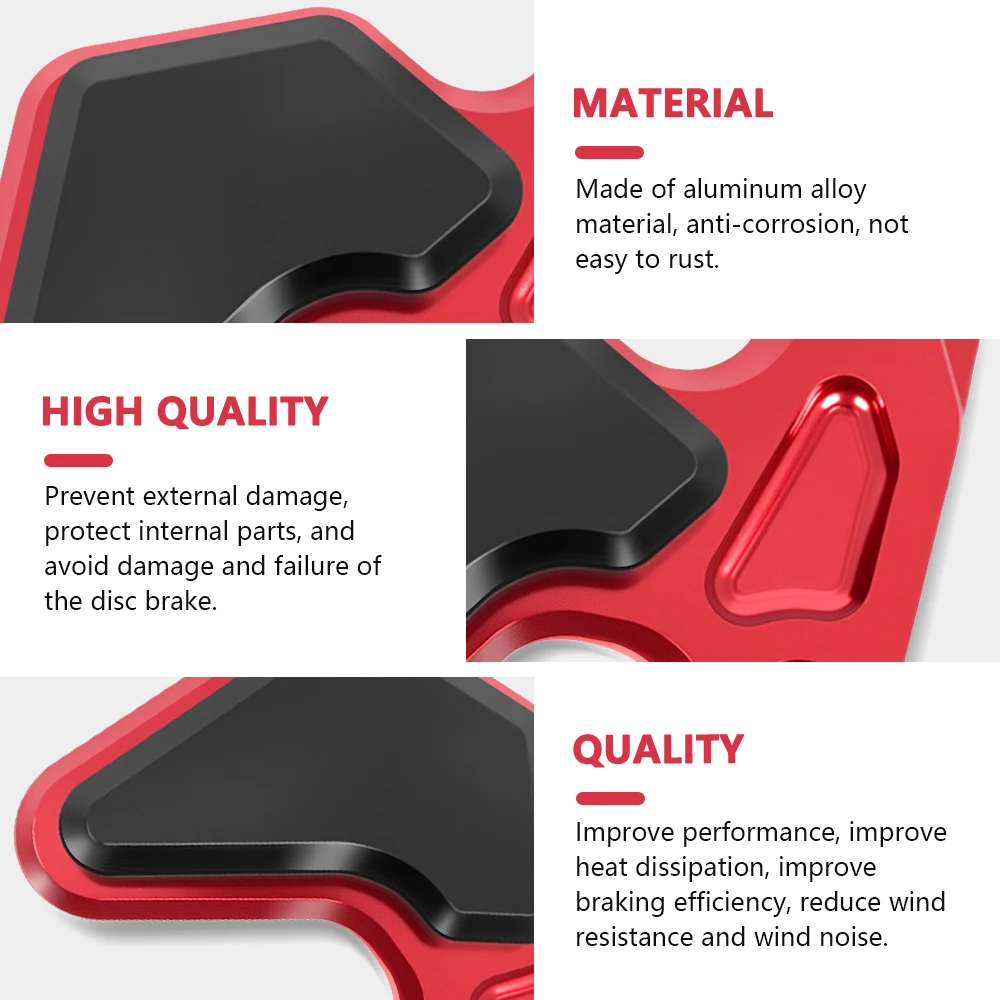 MATERIAL

Made of aluminum alloy material, anti-corrosion, not easy to rust.

HIGH QUALITY

Prevent external damage, protect internal parts, and avoid damage and failure of the disc brake.

QUALITY

Improve performance, improve heat dissipation, improve braking efficiency, reduce wind resistance and wind noise.